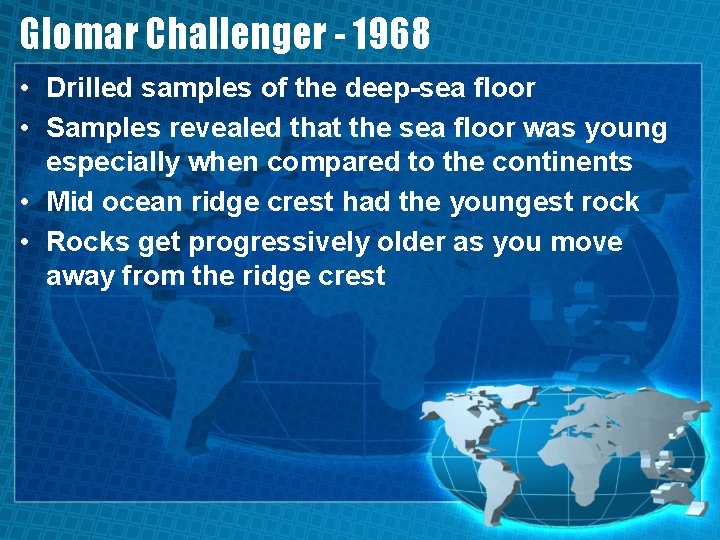 Glomar Challenger - 1968

• Drilled samples of the deep-sea floor
• Samples revealed that the sea floor was young especially when compared to the continents
• Mid ocean ridge crest had the youngest rock
• Rocks get progressively older as you move away from the ridge crest